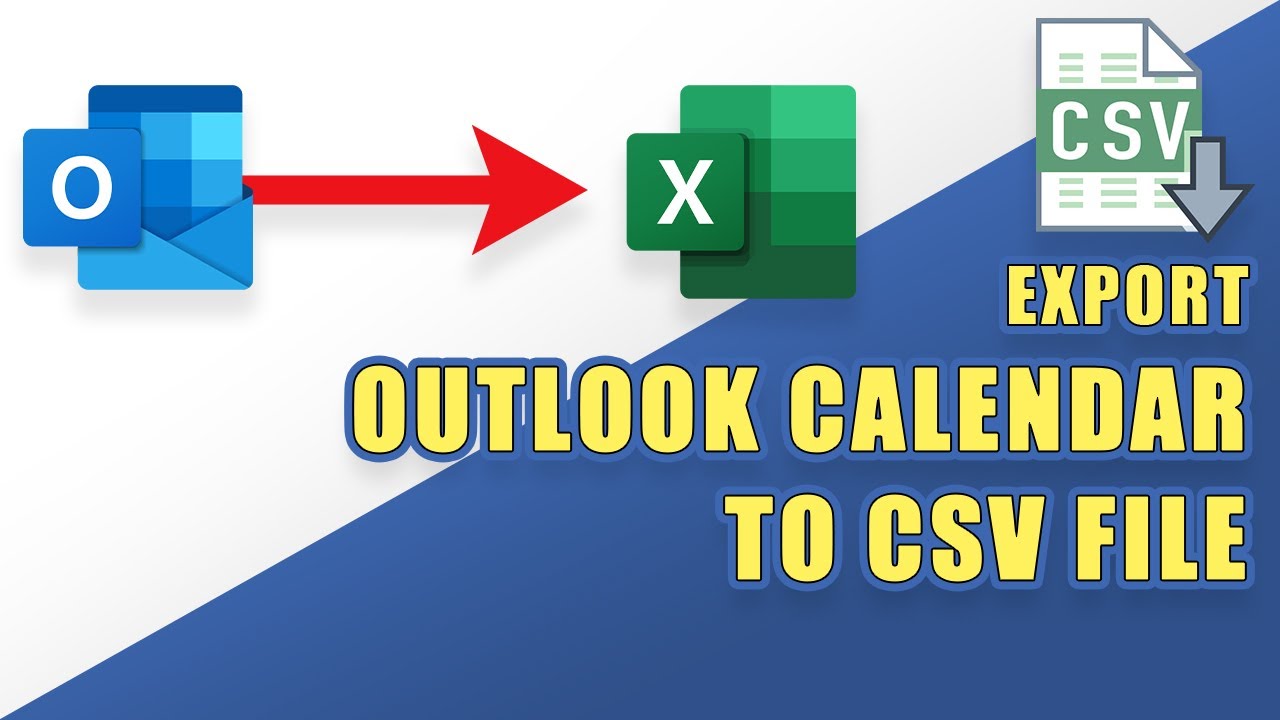 O

X

CSV

EXPORT

OUTLOOK CALENDAR TO CSV FILE